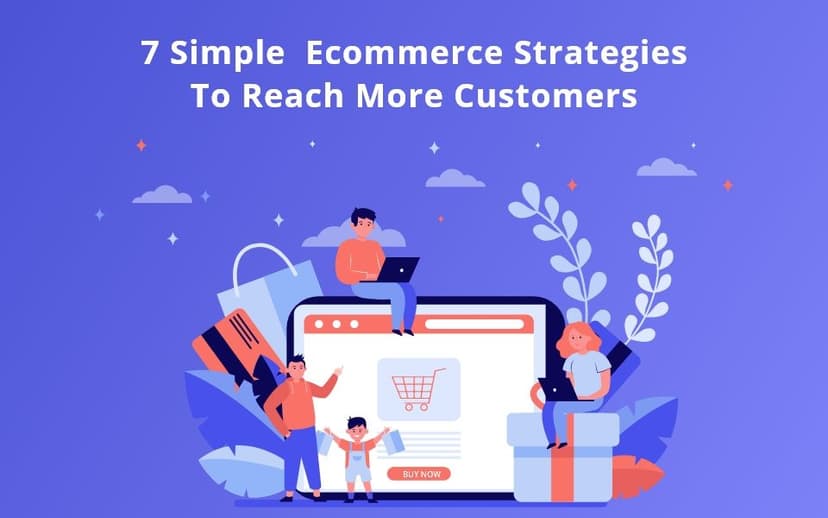 7 Simple  Ecommerce Strategies
To Reach More Customers

BUY NOW